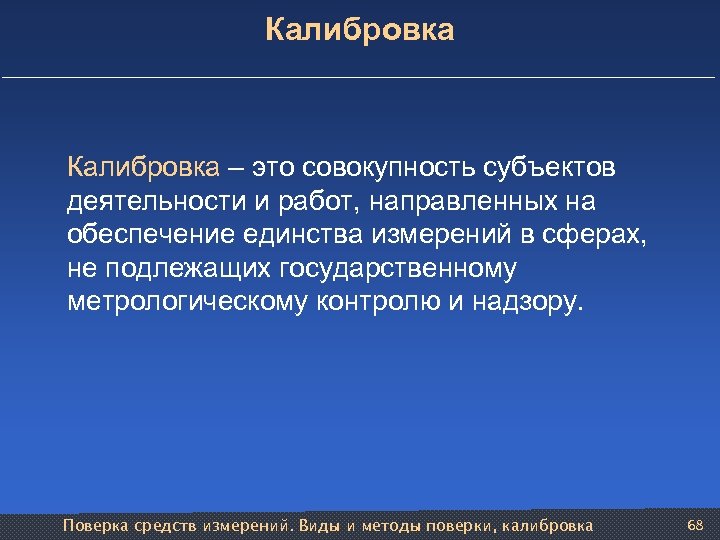 Калибровка

Калибровка – это совокупность субъектов деятельности и работ, направленных на обеспечение единства измерений в сферах, не подлежащих государственному метрологическому контролю и надзору.

Поверка средств измерений. Виды и методы поверки, калибровка 68